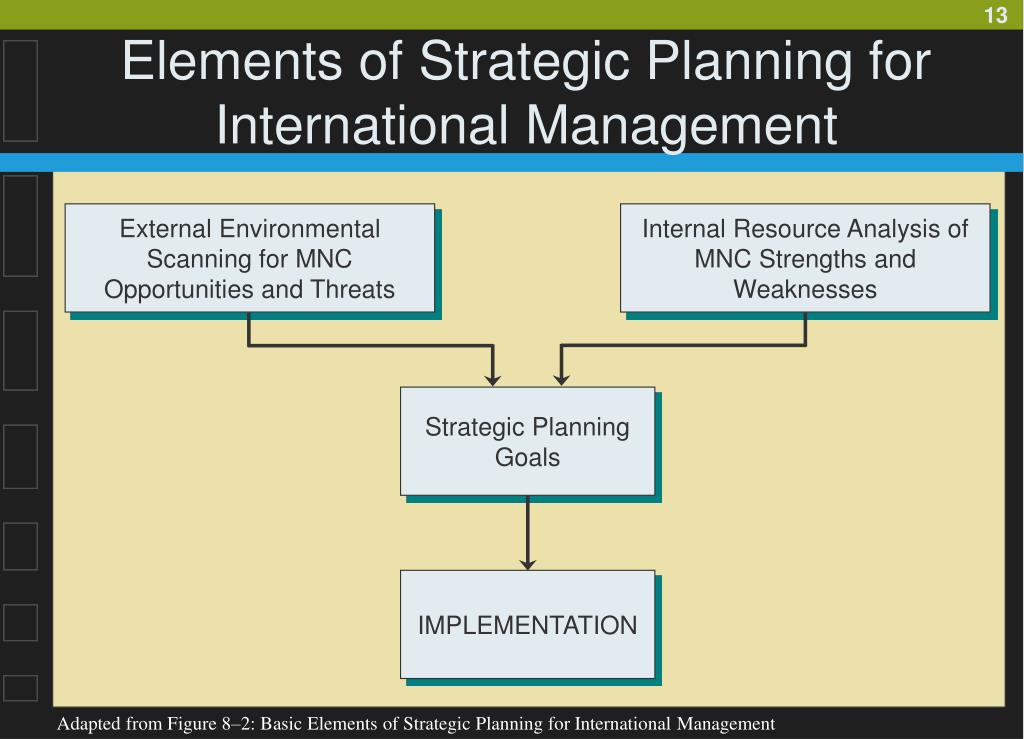 13

Elements of Strategic Planning for International Management

External Environmental Scanning for MNC Opportunities and Threats

Internal Resource Analysis of MNC Strengths and Weaknesses

Strategic Planning Goals

IMPLEMENTATION

Adapted from Figure 8–2: Basic Elements of Strategic Planning for International Management